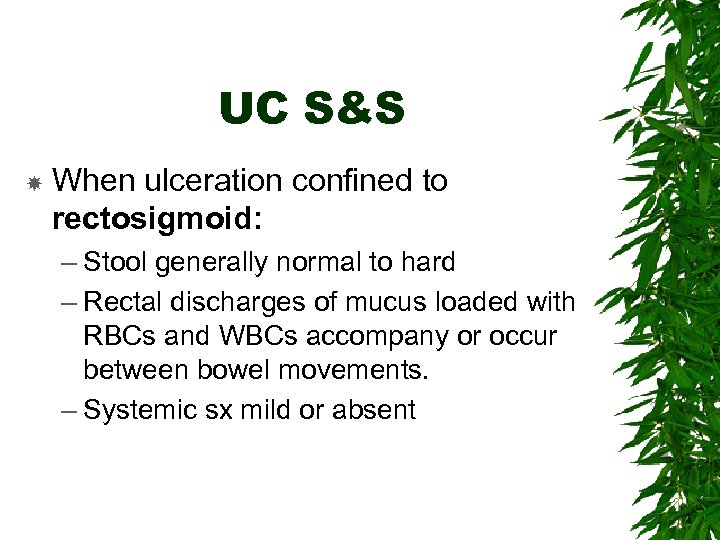 UC S&S

When ulceration confined to rectosigmoid:

– Stool generally normal to hard
– Rectal discharges of mucus loaded with RBCs and WBCs accompany or occur between bowel movements.
– Systemic sx mild or absent